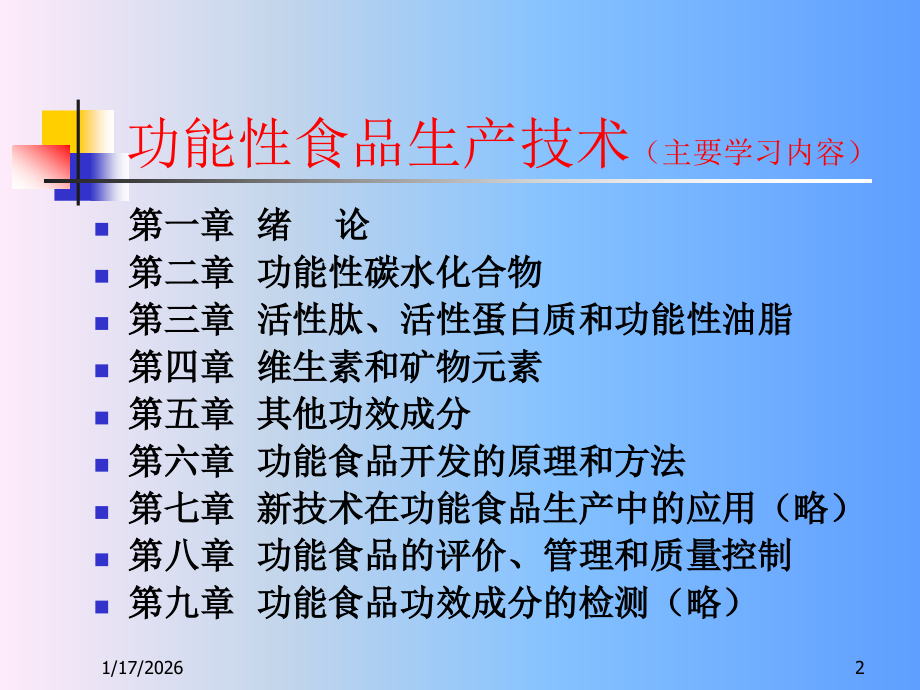 功能性食品生产技术（主要学习内容）

- 第一章 绪 论
- 第二章 功能性碳水化合物
- 第三章 活性肽、活性蛋白质和功能性油脂
- 第四章 维生素和矿物元素
- 第五章 其他功效成分
- 第六章 功能食品开发的原理和方法
- 第七章 新技术在功能食品生产中的应用（略）
- 第八章 功能食品的评价、管理和质量控制
- 第九章 功能食品功效成分的检测（略）

1/17/2026

2